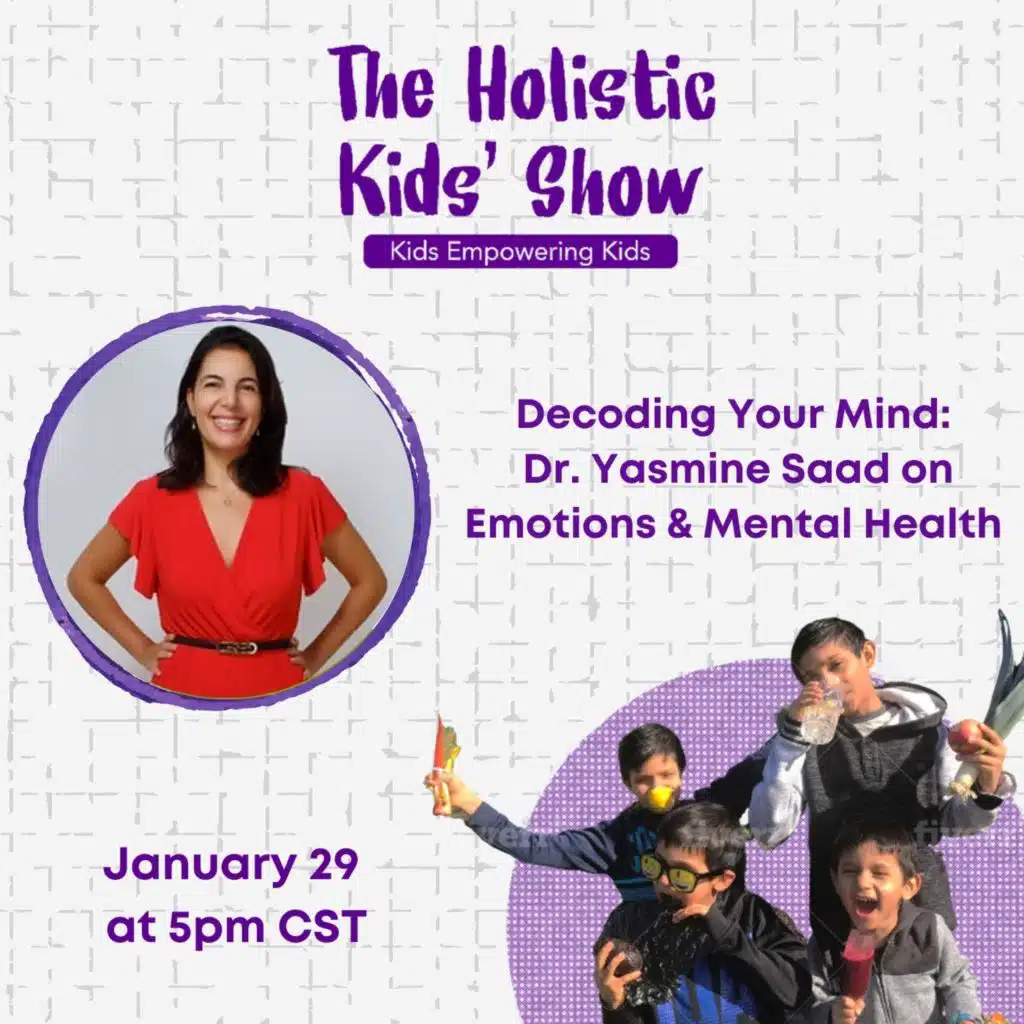 The Holistic Kids' Show

Kids Empowering Kids

Decoding Your Mind: Dr. Yasmine Saad on Emotions & Mental Health

January 29 at 5pm CST